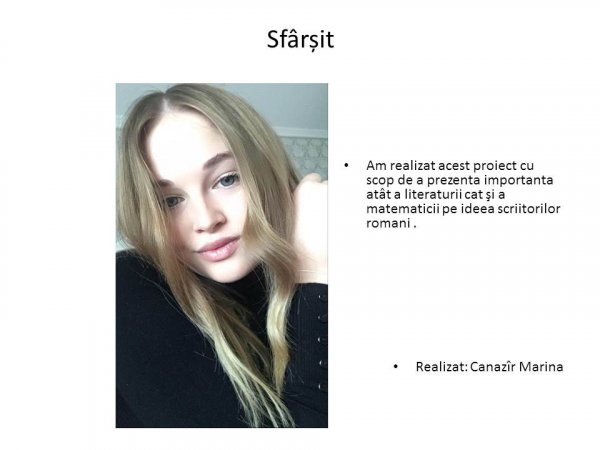 Sfârșit

• Am realizat acest proiect cu scop de a prezenta importanta atât a literaturii cat şi a matematicii pe ideea scriitorilor romani .

• Realizat: Canazîr Marina